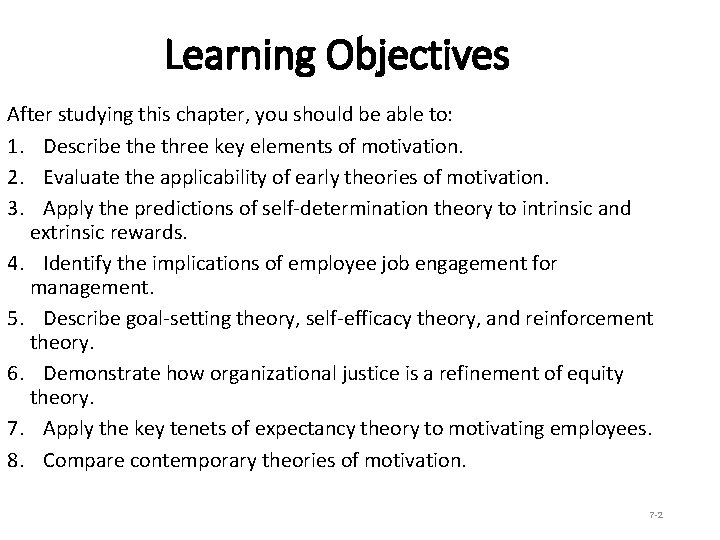 Learning Objectives

After studying this chapter, you should be able to:

1. Describe the three key elements of motivation.

2. Evaluate the applicability of early theories of motivation.

3. Apply the predictions of self-determination theory to intrinsic and extrinsic rewards.

4. Identify the implications of employee job engagement for management.

5. Describe goal-setting theory, self-efficacy theory, and reinforcement theory.

6. Demonstrate how organizational justice is a refinement of equity theory.

7. Apply the key tenets of expectancy theory to motivating employees.

8. Compare contemporary theories of motivation.

7-2